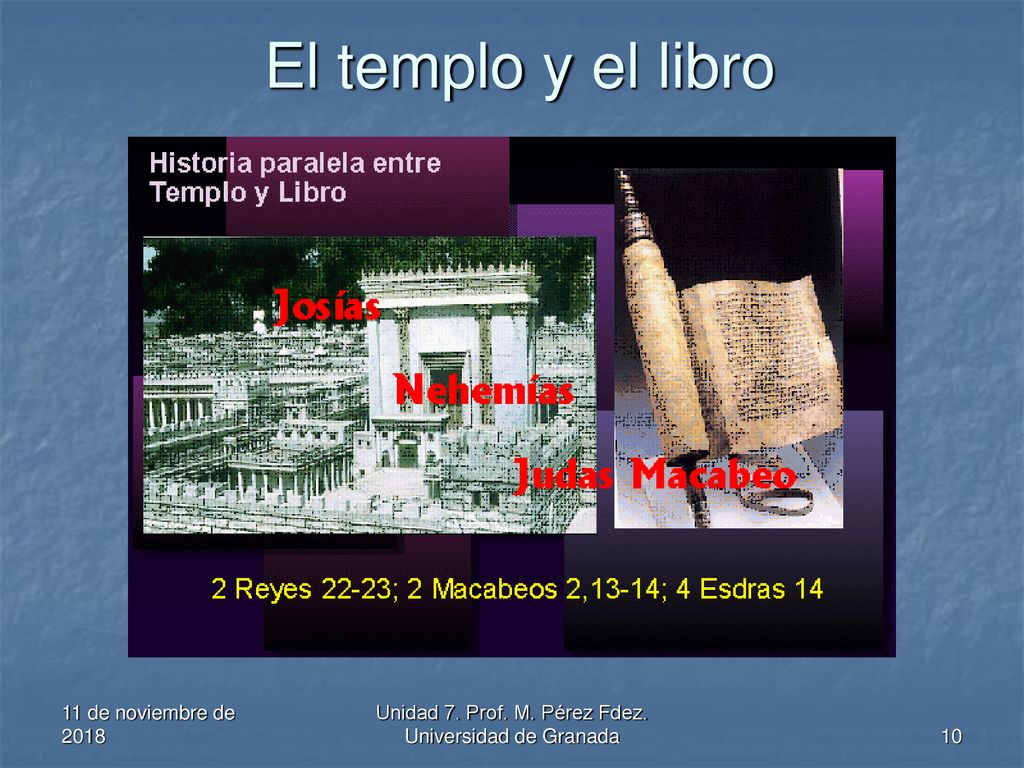 El templo y el libro

Historia paralela entre Templo y Libro

Josías

Nehemías

Judas Macabeo

2 Reyes 22-23; 2 Macabeos 2,13-14; 4 Esdras 14

11 de noviembre de 2018

Unidad 7. Prof. M. Pérez Fdez. Universidad de Granada

10